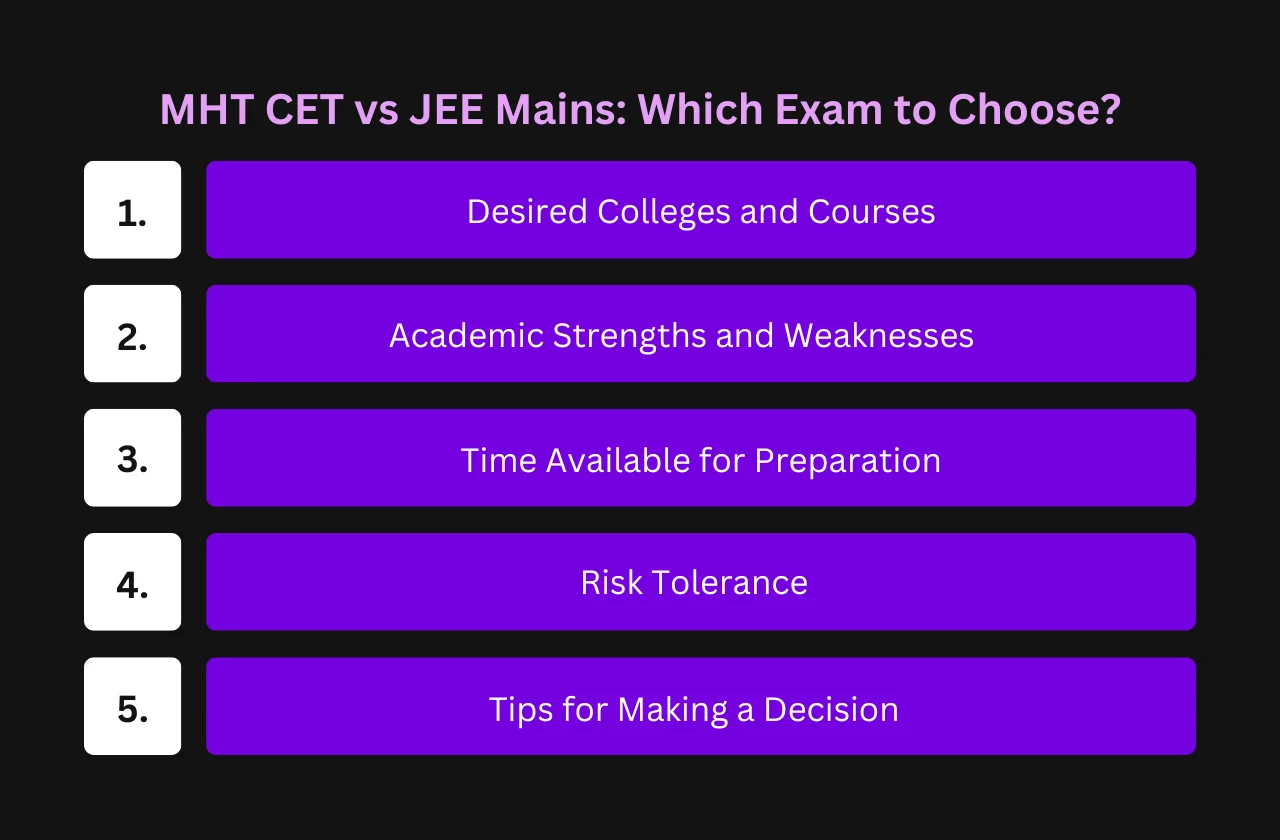 MHT CET vs JEE Mains: Which Exam to Choose?

1. Desired Colleges and Courses

2. Academic Strengths and Weaknesses

3. Time Available for Preparation

4. Risk Tolerance

5. Tips for Making a Decision